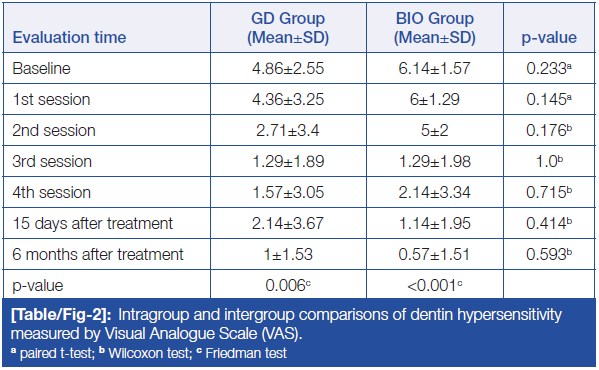 | Evaluation time | GD Group (Mean±SD) | BIO Group (Mean±SD) | p-value |
|---|---|---|---|
| Baseline | 4.86±2.55 | 6.14±1.57 | 0.233$^a$ |
| 1st session | 4.36±3.25 | 6±1.29 | 0.145$^a$ |
| 2nd session | 2.71±3.4 | 5±2 | 0.176$^b$ |
| 3rd session | 1.29±1.89 | 1.29±1.98 | 1.0$^b$ |
| 4th session | 1.57±3.05 | 2.14±3.34 | 0.715$^b$ |
| 15 days after treatment | 2.14±3.67 | 1.14±1.95 | 0.414$^b$ |
| 6 months after treatment | 1±1.53 | 0.57±1.51 | 0.593$^b$ |
| p-value | 0.006$^c$ | <0.001$^c$ | |

[Table/Fig-2]: Intragroup and intergroup comparisons of dentin hypersensitivity measured by Visual Analogue Scale (VAS).
$^a$ paired t-test; $^b$ Wilcoxon test; $^c$ Friedman test